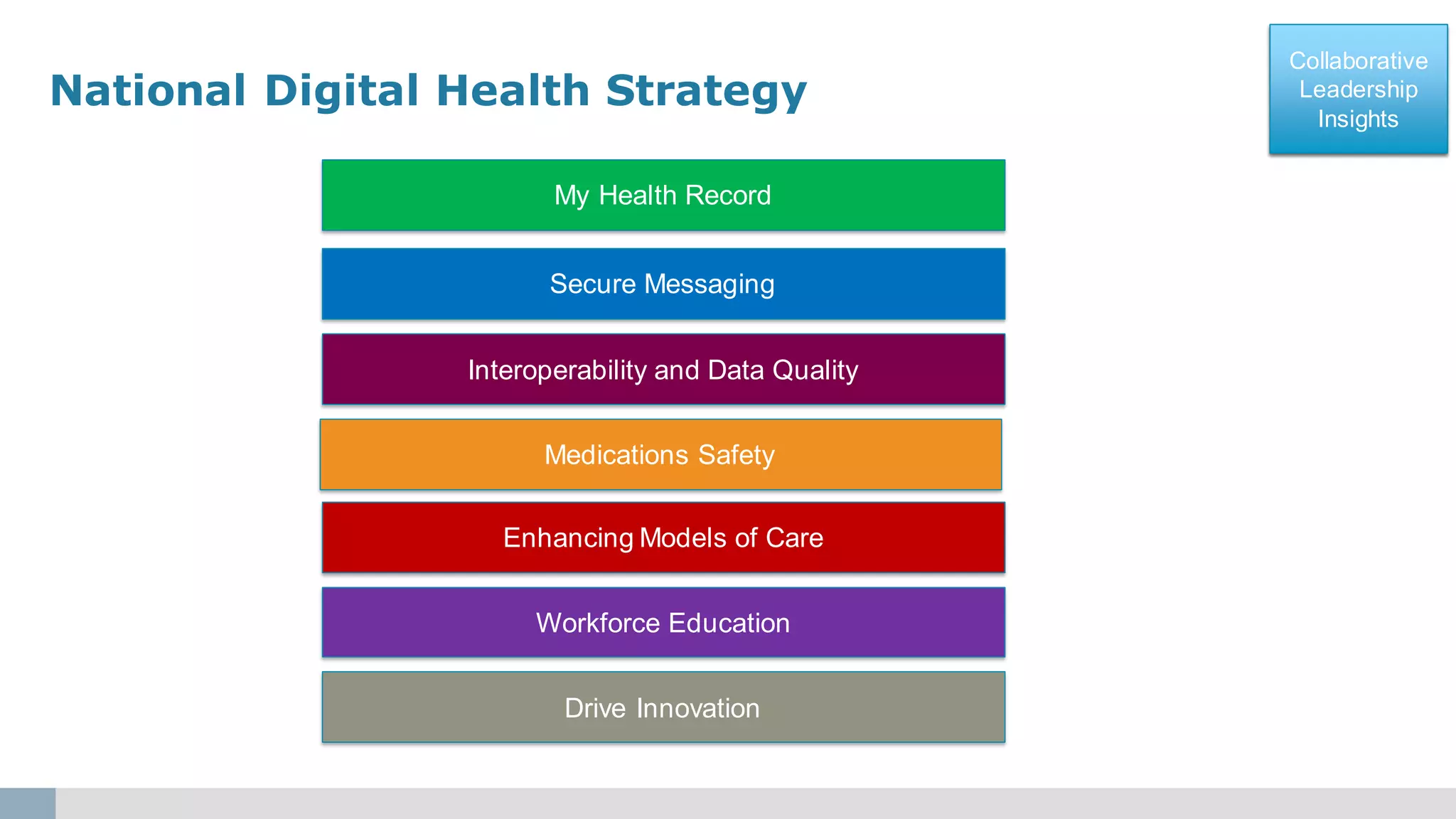 National Digital Health Strategy

Collaborative Leadership Insights

My Health Record

Secure Messaging

Interoperability and Data Quality

Medications Safety

Enhancing Models of Care

Workforce Education

Drive Innovation